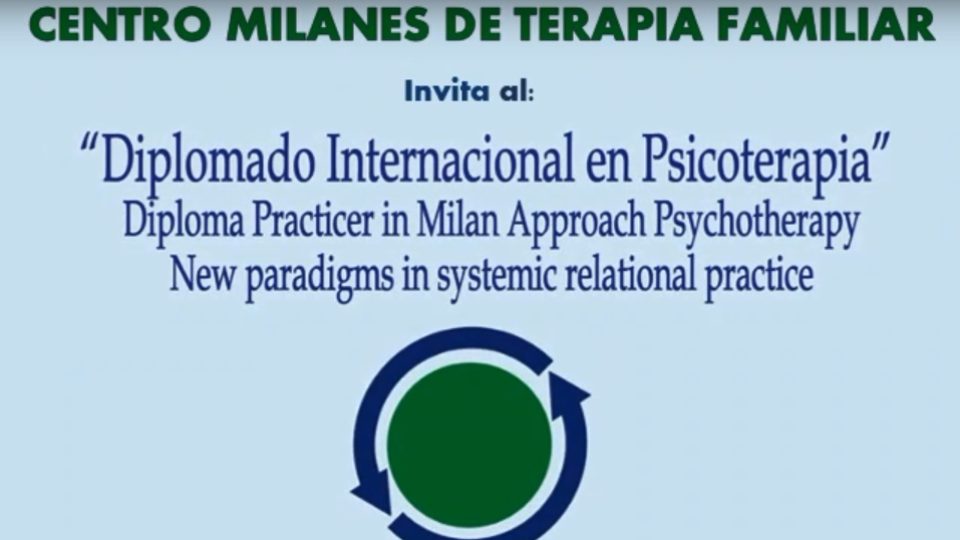 CENTRO MILANES DE TERAPIA FAMILIAR

Invita al:

"Diplomado Internacional en Psicoterapia"
Diploma Practicer in Milan Approach Psychotherapy
New paradigms in systemic relational practice